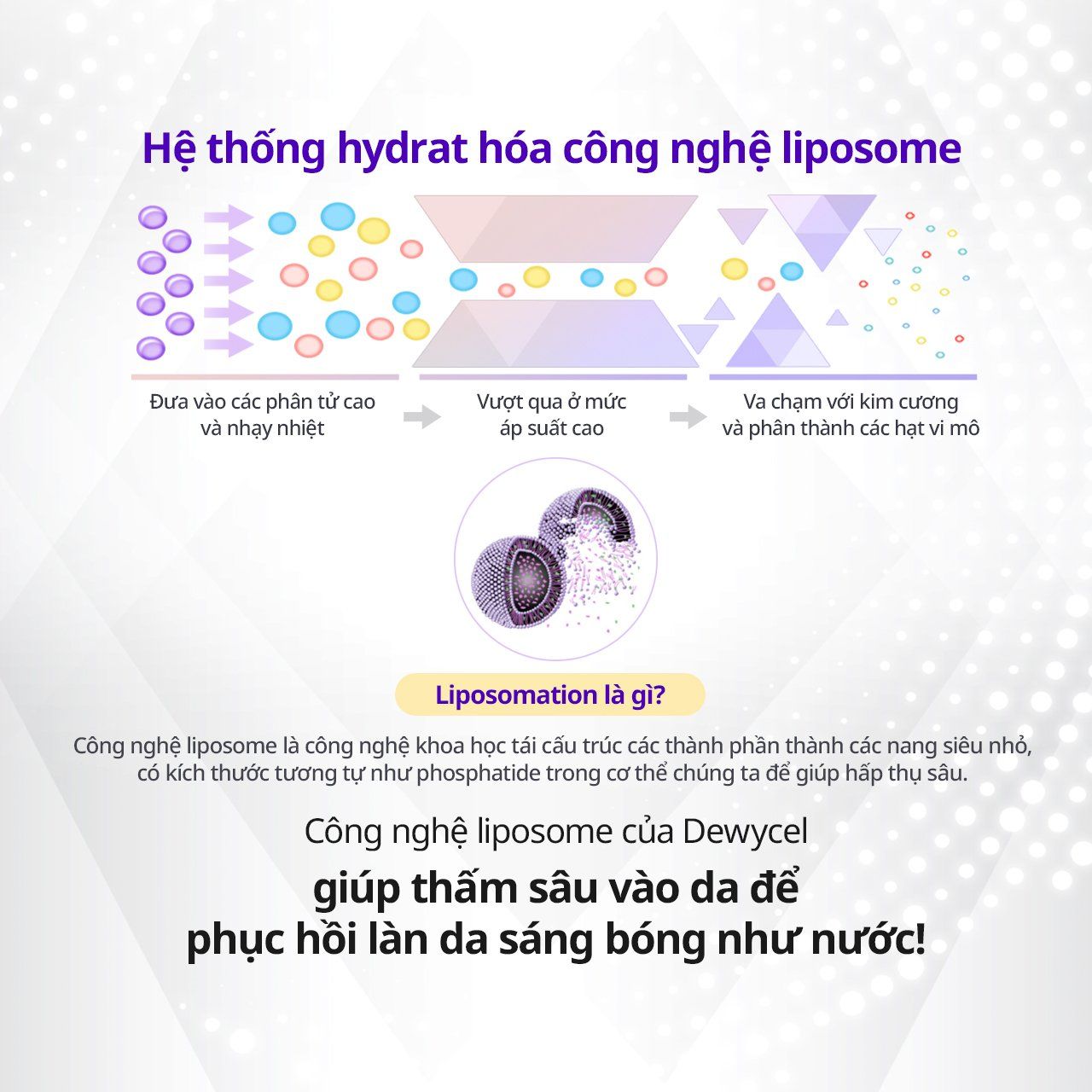 Hệ thống hydrat hóa công nghệ liposome

Đưa vào các phân tử cao và nhạy nhiệt

Vượt qua ở mức áp suất cao

Va chạm với kim cương và phân thành các hạt vi mô

Liposomation là gì?

Công nghệ liposome là công nghệ khoa học tái cấu trúc các thành phần thành các nang siêu nhỏ, có kích thước tương tự như phosphatide trong cơ thể chúng ta để giúp hấp thụ sâu.

Công nghệ liposome của Dewycel

giúp thấm sâu vào da để phục hồi làn da sáng bóng như nước!